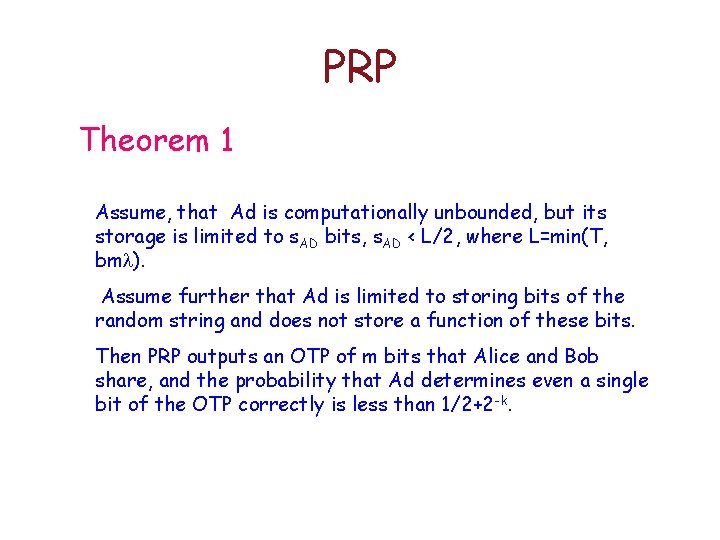 PRP

Theorem 1

Assume, that Ad is computationally unbounded, but its storage is limited to $s_{AD}$ bits, $s_{AD} < L/2$, where L=min(T, bm$\lambda$).

Assume further that Ad is limited to storing bits of the random string and does not store a function of these bits.

Then PRP outputs an OTP of m bits that Alice and Bob share, and the probability that Ad determines even a single bit of the OTP correctly is less than $1/2+2^{-k}$.